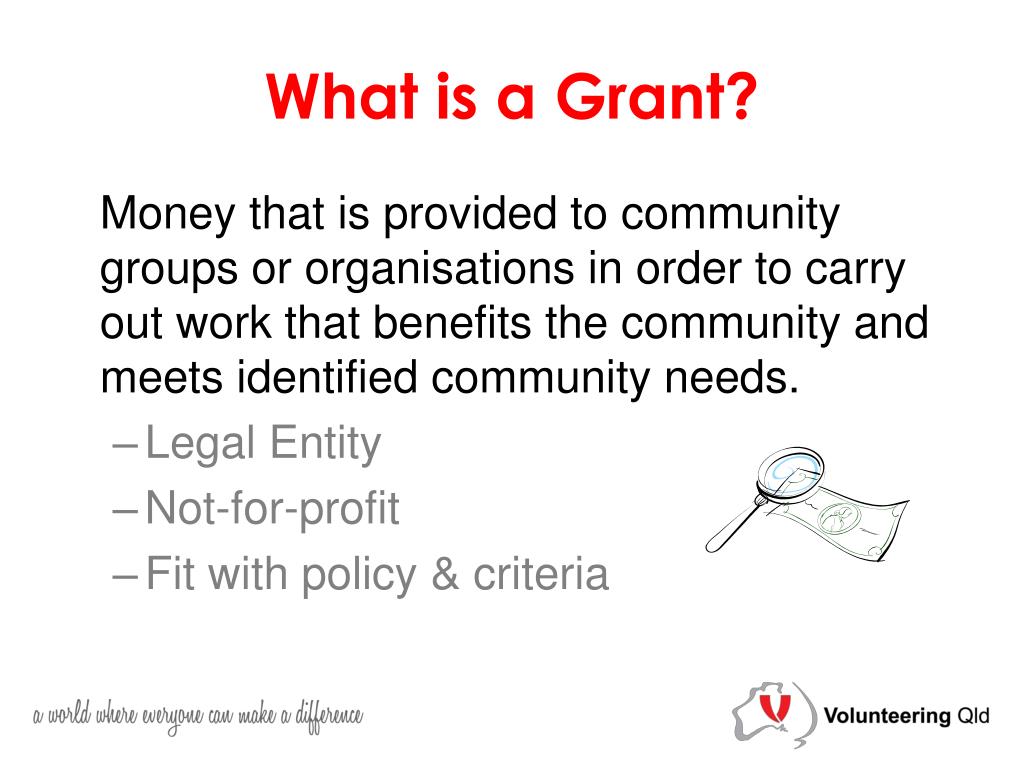 What is a Grant?

Money that is provided to community groups or organisations in order to carry out work that benefits the community and meets identified community needs.

– Legal Entity
– Not-for-profit
– Fit with policy & criteria

a world where everyone can make a difference

Volunteering Qld